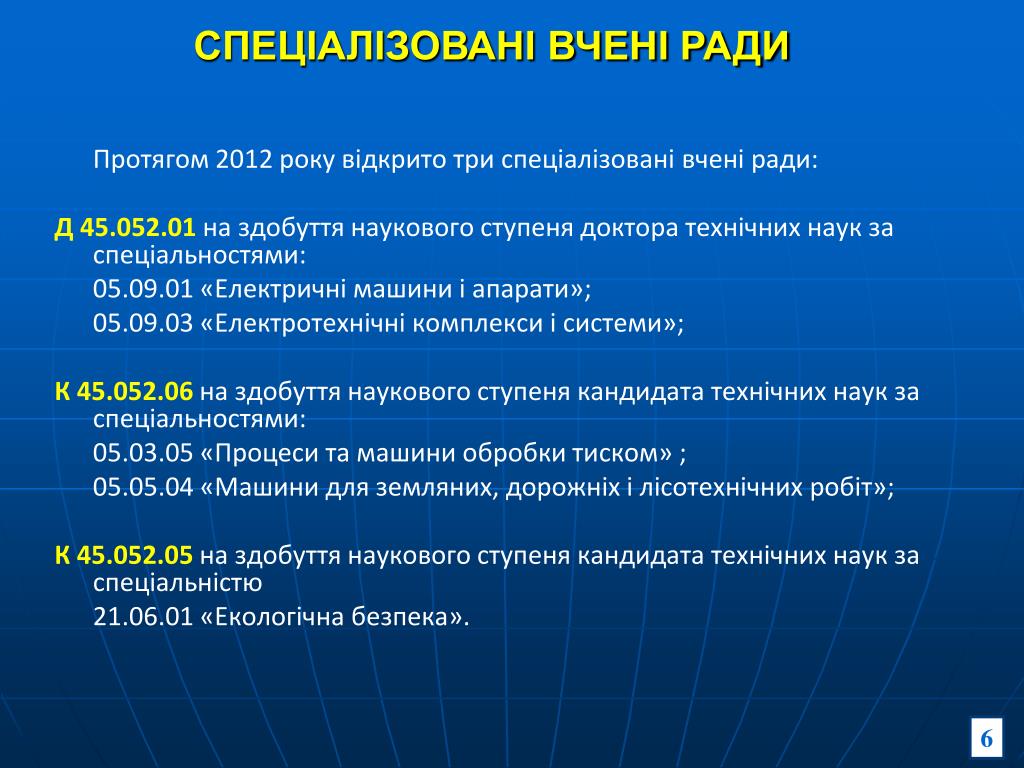 СПЕЦІАЛІЗОВАНІ ВЧЕНІ РАДИ

Протягом 2012 року відкрито три спеціалізовані вчені ради:

Д 45.052.01 на здобуття наукового ступеня доктора технічних наук за спеціальностями:
05.09.01 «Електричні машини і апарати»;
05.09.03 «Електротехнічні комплекси і системи»;

К 45.052.06 на здобуття наукового ступеня кандидата технічних наук за спеціальностями:
05.03.05 «Процеси та машини обробки тиском» ;
05.05.04 «Машини для земляних, дорожніх і лісотехнічних робіт»;

К 45.052.05 на здобуття наукового ступеня кандидата технічних наук за спеціальністю
21.06.01 «Екологічна безпека».

6